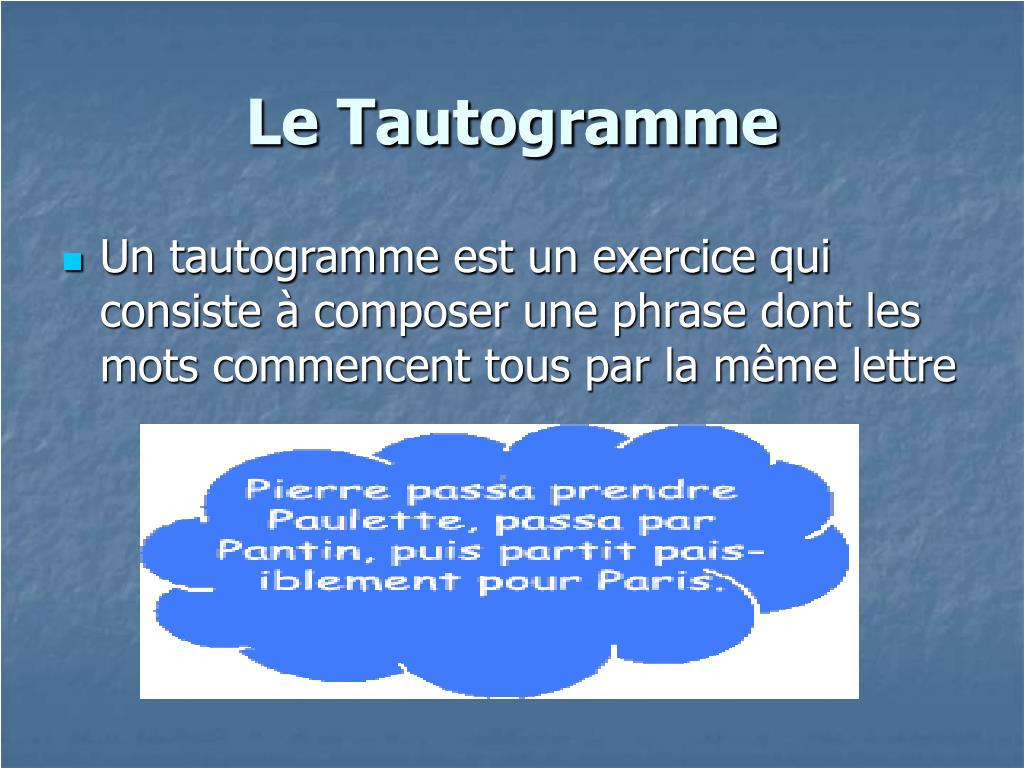 Le Tautogramme

Un tautogramme est un exercice qui consiste à composer une phrase dont les mots commencent tous par la même lettre

Pierre passa prendre Paulette, passa par Pantin, puis partit paisiblement pour Paris.